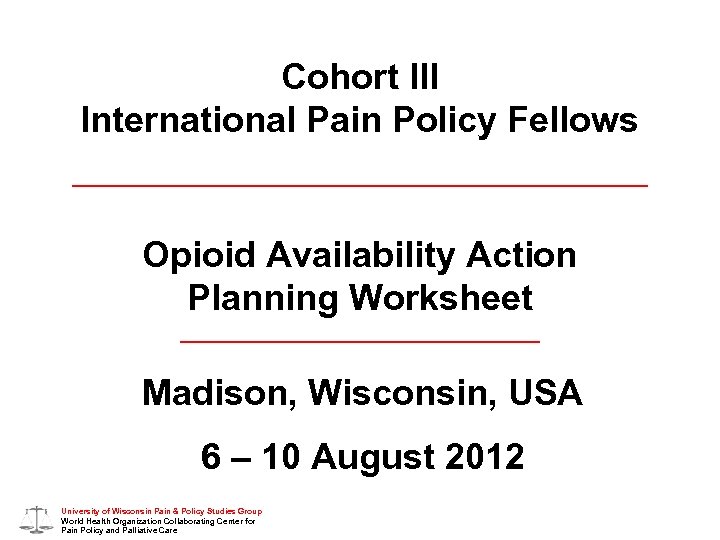 Cohort III
International Pain Policy Fellows

Opioid Availability Action Planning Worksheet

Madison, Wisconsin, USA

6 – 10 August 2012

University of Wisconsin Pain & Policy Studies Group
World Health Organization Collaborating Center for Pain Policy and Palliative Care